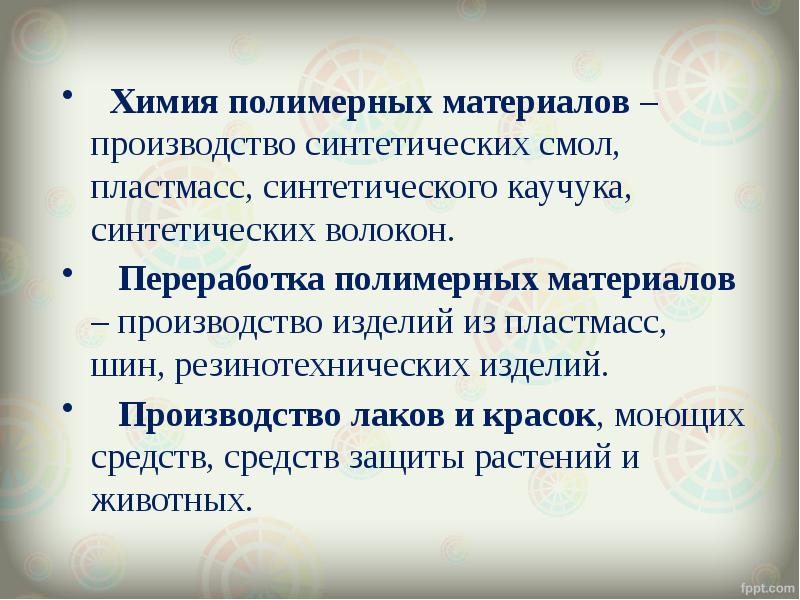 • Химия полимерных материалов – производство синтетических смол, пластмасс, синтетического каучука, синтетических волокон.

• Переработка полимерных материалов – производство изделий из пластмасс, шин, резинотехнических изделий.

• Производство лаков и красок, моющих средств, средств защиты растений и животных.

fppt.com